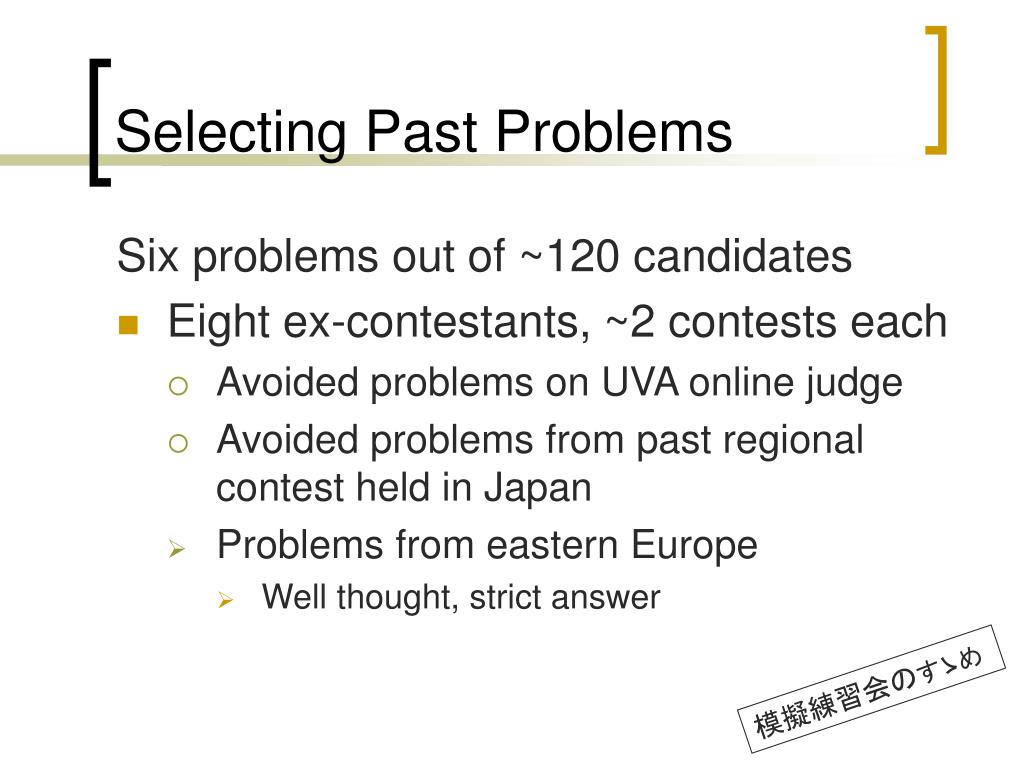 Selecting Past Problems

Six problems out of ~120 candidates

Eight ex-contestants, ~2 contests each

Avoided problems on UVA online judge

Avoided problems from past regional contest held in Japan

Problems from eastern Europe

Well thought, strict answer

模擬練習会のすゝめ